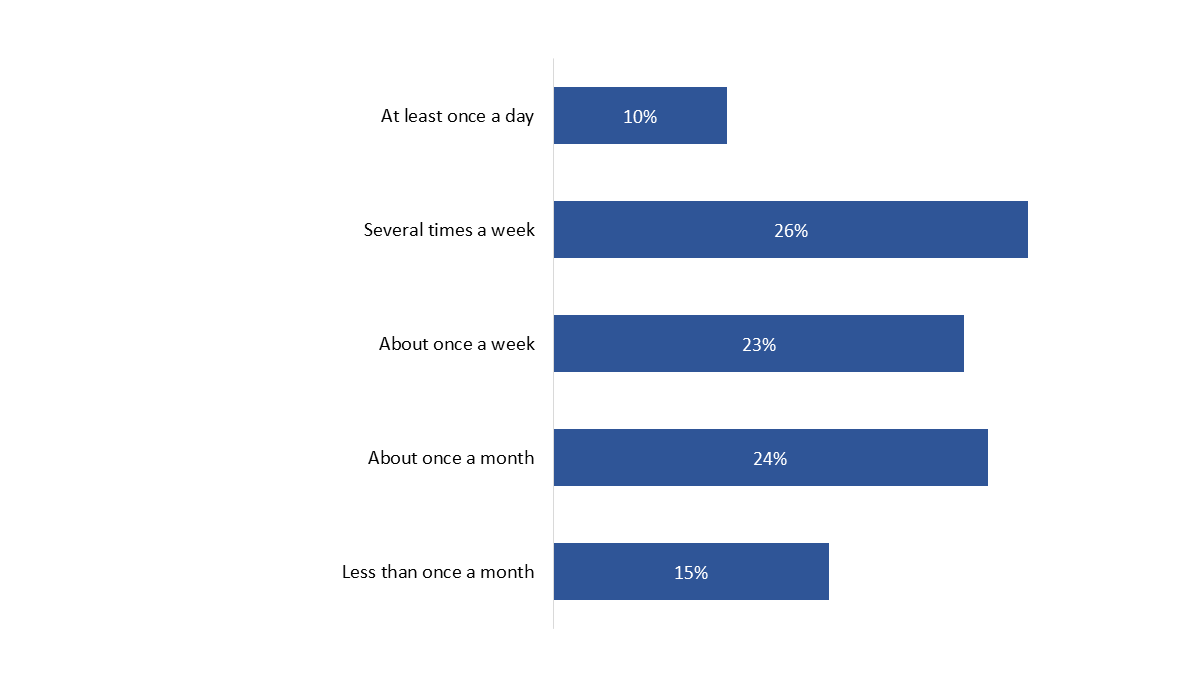 At least once a day 10%

Several times a week 26%

About once a week 23%

About once a month 24%

Less than once a month 15%